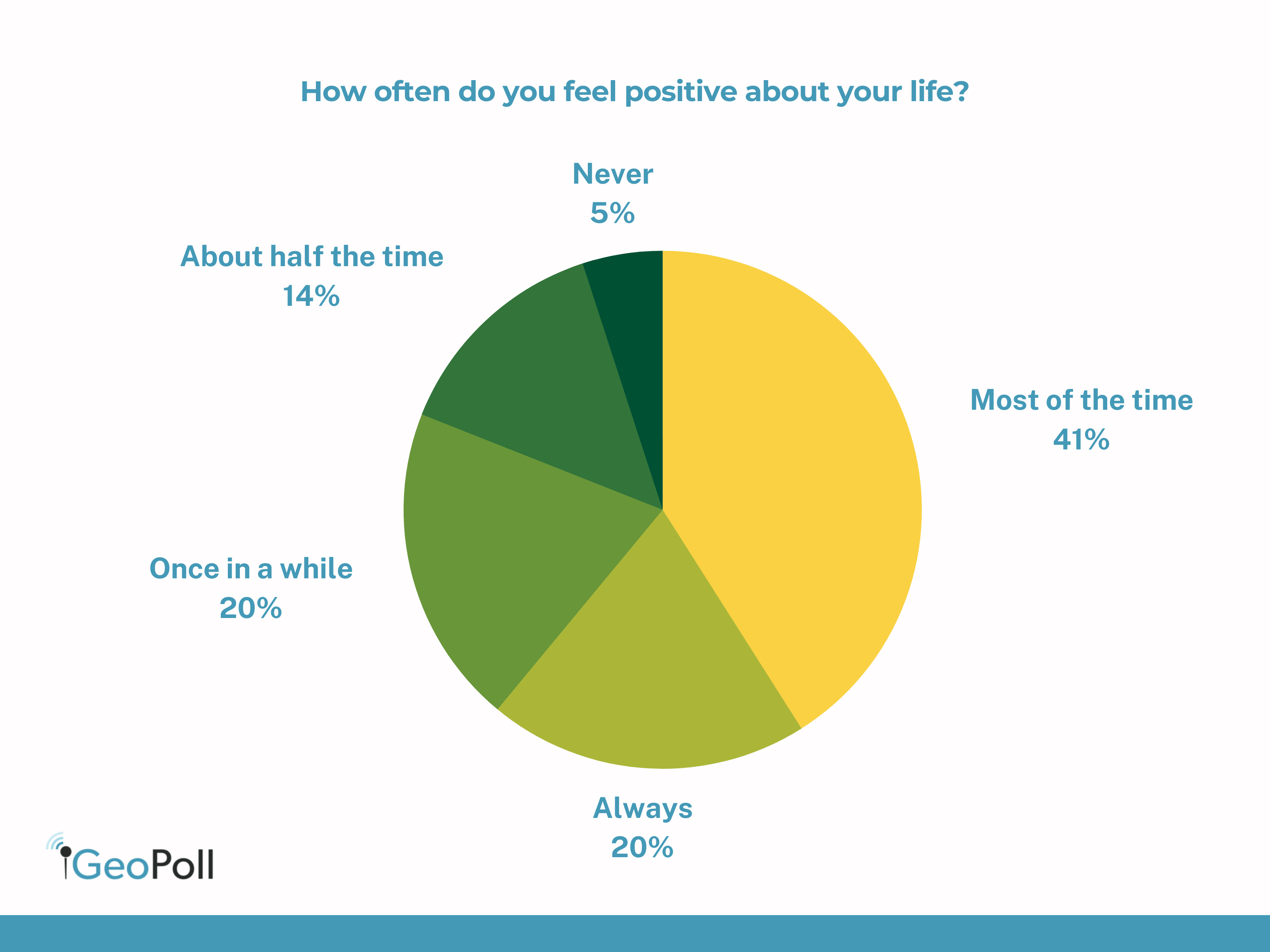 How often do you feel positive about your life?

Never
5%

About half the time
14%

Most of the time
41%

Once in a while
20%

Always
20%

GeoPoll